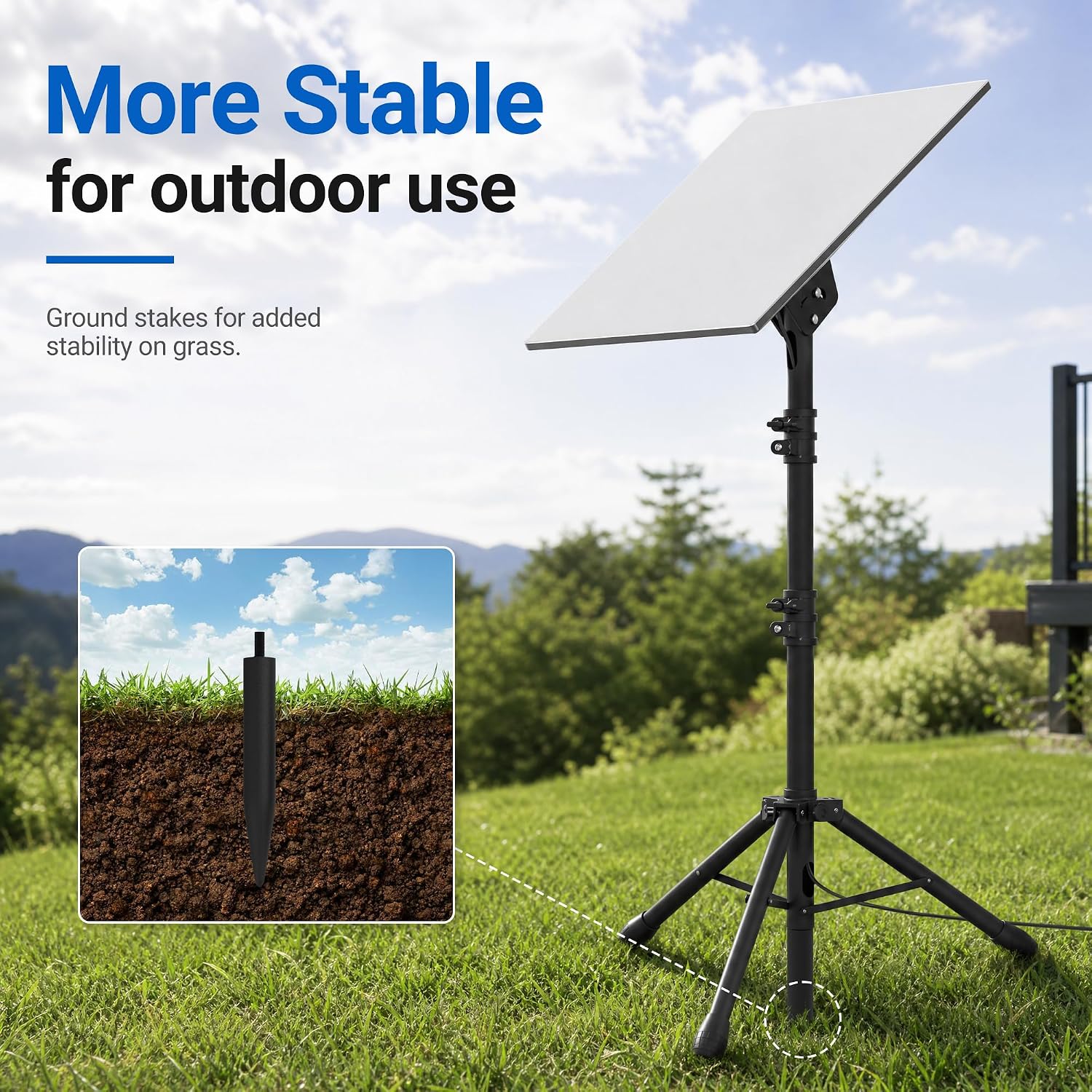 More Stable
for outdoor use

Ground stakes for added stability on grass.